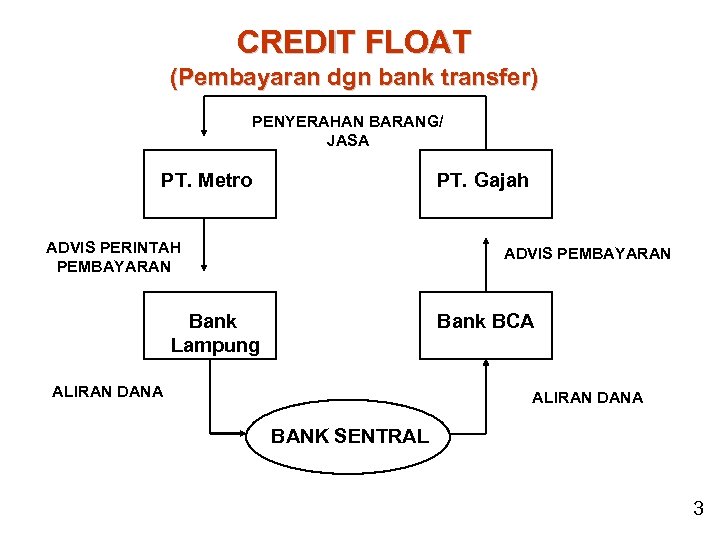 CREDIT FLOAT
(Pembayaran dgn bank transfer)

PENYERAHAN BARANG/ JASA

PT. Metro

PT. Gajah

ADVIS PERINTAH PEMBAYARAN

ADVIS PEMBAYARAN

Bank Lampung

Bank BCA

ALIRAN DANA

ALIRAN DANA

BANK SENTRAL

3